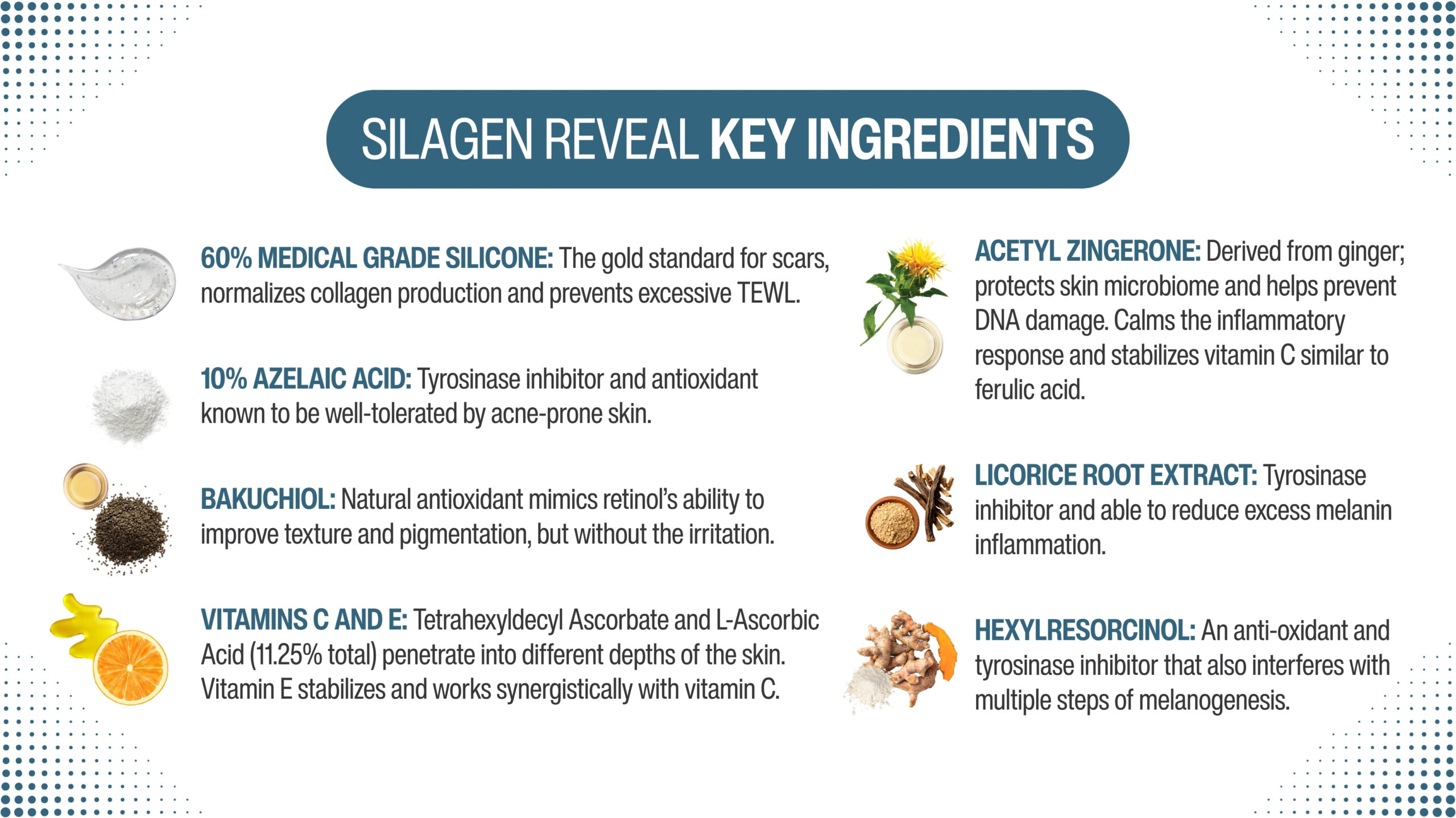 SILAGEN REVEAL KEY INGREDIENTS

60% MEDICAL GRADE SILICONE: The gold standard for scars, normalizes collagen production and prevents excessive TEWL.

10% AZELAIC ACID: Tyrosinase inhibitor and antioxidant known to be well-tolerated by acne-prone skin.

BAKUCHIOL: Natural antioxidant mimics retinol's ability to improve texture and pigmentation, but without the irritation.

VITAMINS C AND E: Tetrahexyldecyl Ascorbate and L-Ascorbic Acid (11.25% total) penetrate into different depths of the skin. Vitamin E stabilizes and works synergistically with vitamin C.

ACETYL ZINGERONE: Derived from ginger; protects skin microbiome and helps prevent DNA damage. Calms the inflammatory response and stabilizes vitamin C similar to ferulic acid.

LICORICE ROOT EXTRACT: Tyrosinase inhibitor and able to reduce excess melanin inflammation.

HEXYLRESORCINOL: An anti-oxidant and tyrosinase inhibitor that also interferes with multiple steps of melanogenesis.